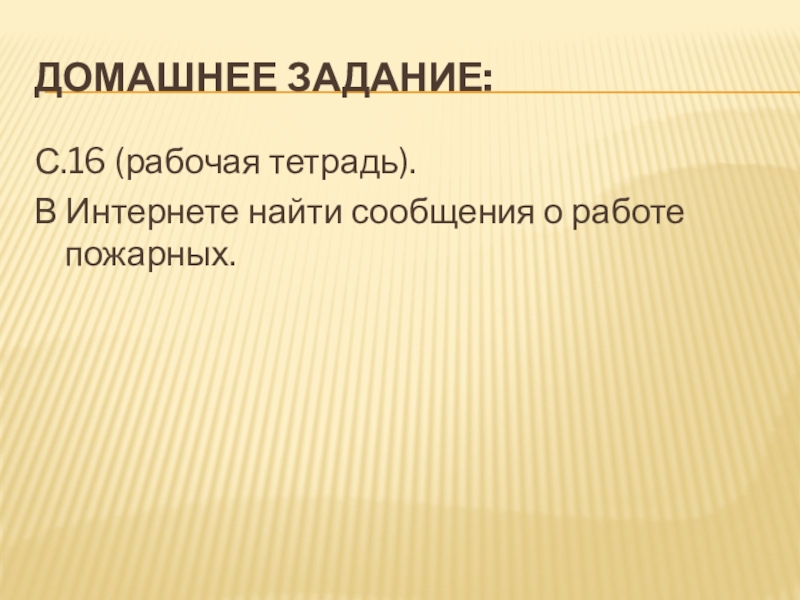 ДОМАШНЕЕ ЗАДАНИЕ:

С.16 (рабочая тетрадь).

В Интернете найти сообщения о работе пожарных.